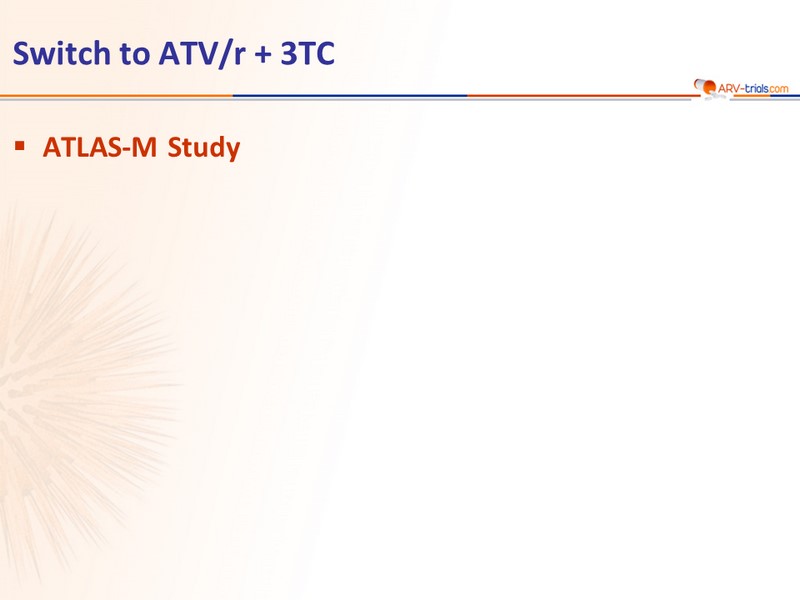 Switch to ATV/r + 3TC

ARV-trials.com

▪ ATLAS-M Study